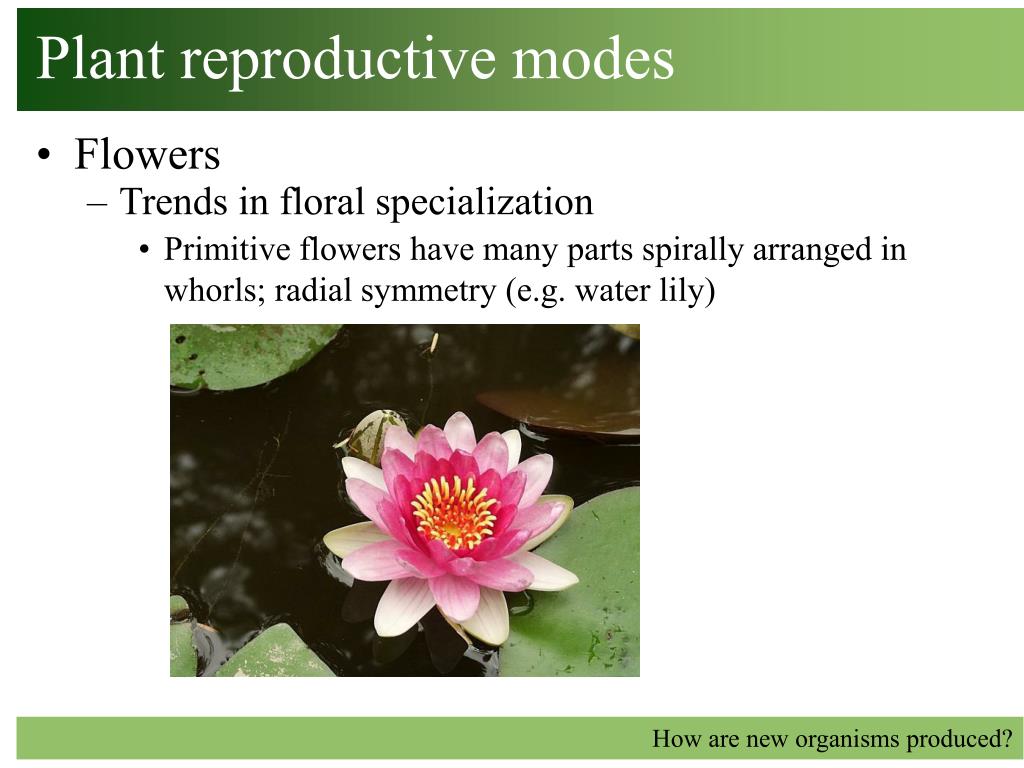 Plant reproductive modes

• Flowers
– Trends in floral specialization
• Primitive flowers have many parts spirally arranged in whorls; radial symmetry (e.g. water lily)

How are new organisms produced?